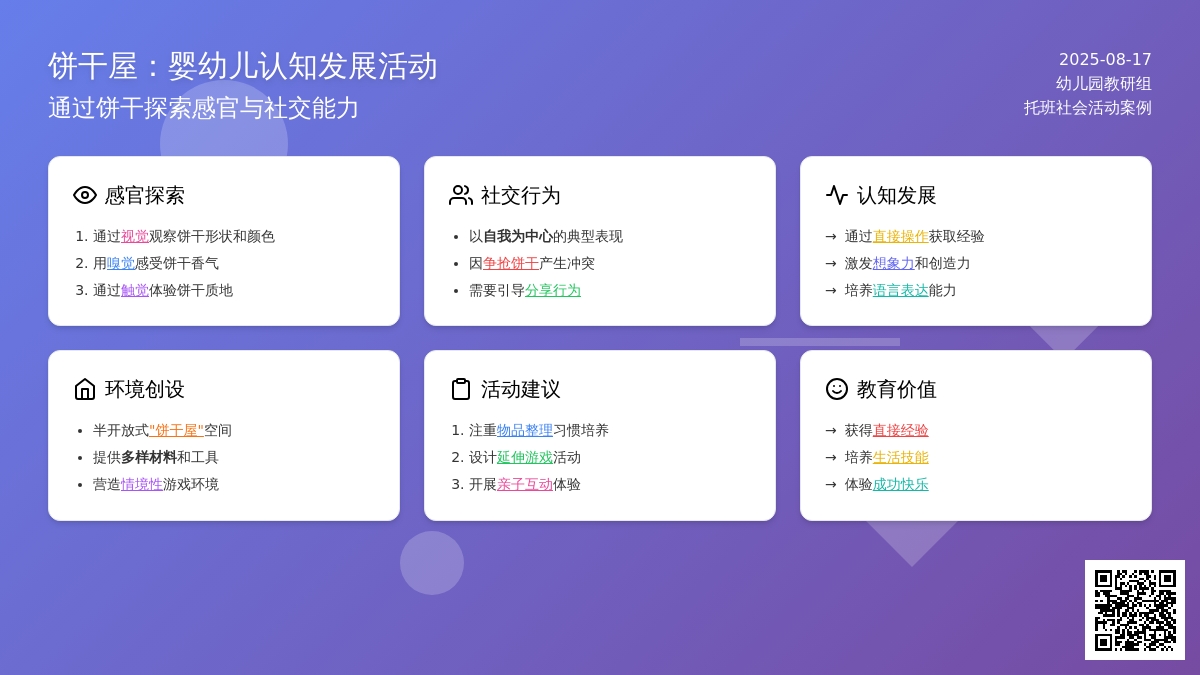 饼干屋：婴幼儿认知发展活动
通过饼干探索感官与社交能力

2025-08-17
幼儿园教研组
托班社会活动案例

感官探索
1. 通过视觉观察饼干形状和颜色
2. 用嗅觉感受饼干香气
3. 通过触觉体验饼干质地

社交行为
• 以自我为中心的典型表现
• 因争抢饼干产生冲突
• 需要引导分享行为

认知发展
→ 通过直接操作获取经验
→ 激发想象力和创造力
→ 培养语言表达能力

环境创设
• 半开放式"饼干屋"空间
• 提供多样材料和工具
• 营造情境性游戏环境

活动建议
1. 注重物品整理习惯培养
2. 设计延伸游戏活动
3. 开展亲子互动体验

教育价值
→ 获得直接经验
→ 培养生活技能
→ 体验成功快乐